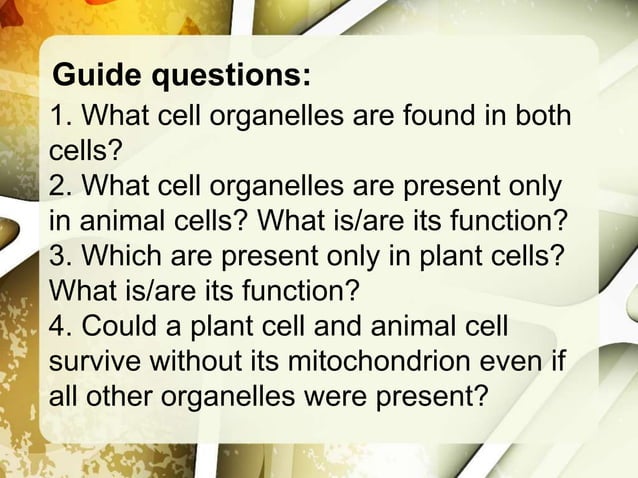 Guide questions:
1. What cell organelles are found in both cells?
2. What cell organelles are present only in animal cells? What is/are its function?
3. Which are present only in plant cells? What is/are its function?
4. Could a plant cell and animal cell survive without its mitochondrion even if all other organelles were present?